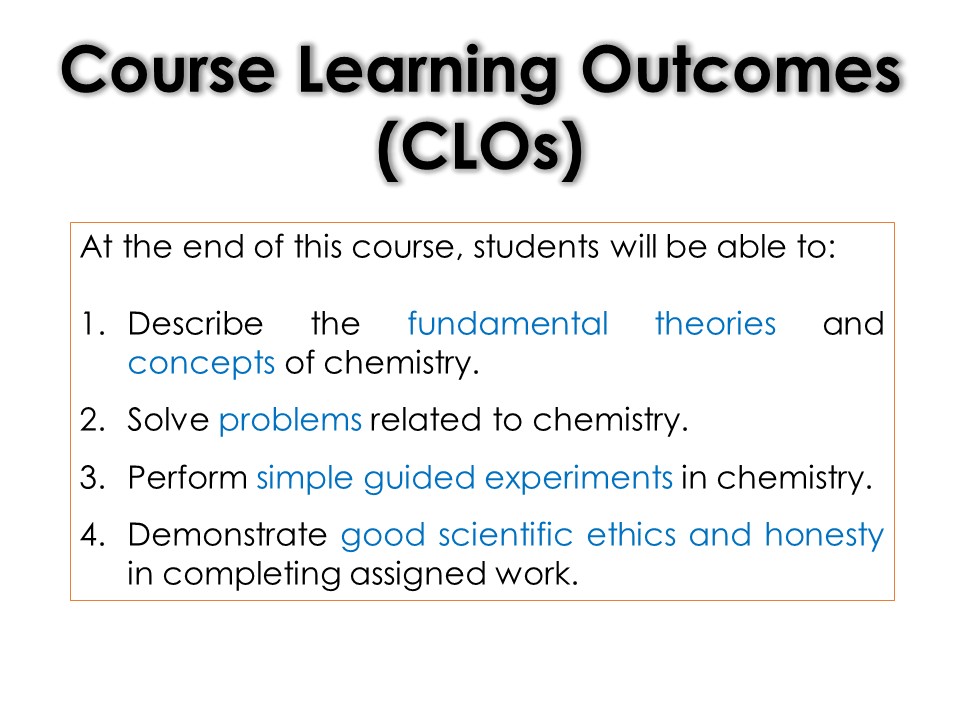 Course Learning Outcomes (CLOs)

At the end of this course, students will be able to:

1. Describe the fundamental theories and concepts of chemistry.
2. Solve problems related to chemistry.
3. Perform simple guided experiments in chemistry.
4. Demonstrate good scientific ethics and honesty in completing assigned work.